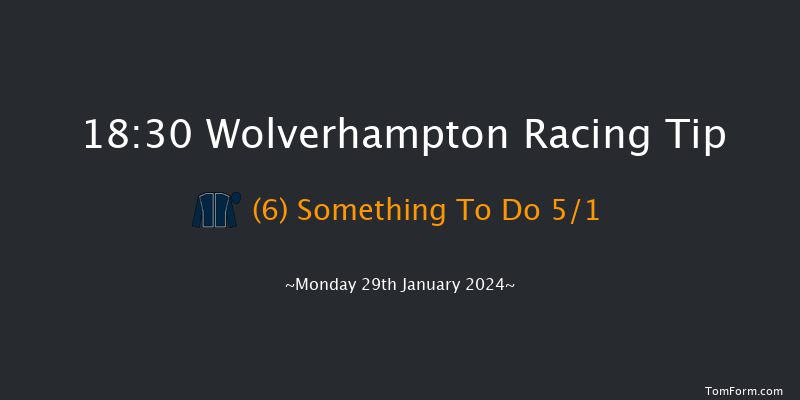 18:30 Wolverhampton Racing Tip

(6) Something To Do 5/1

~Monday 29th January 2024~

TomForm.com